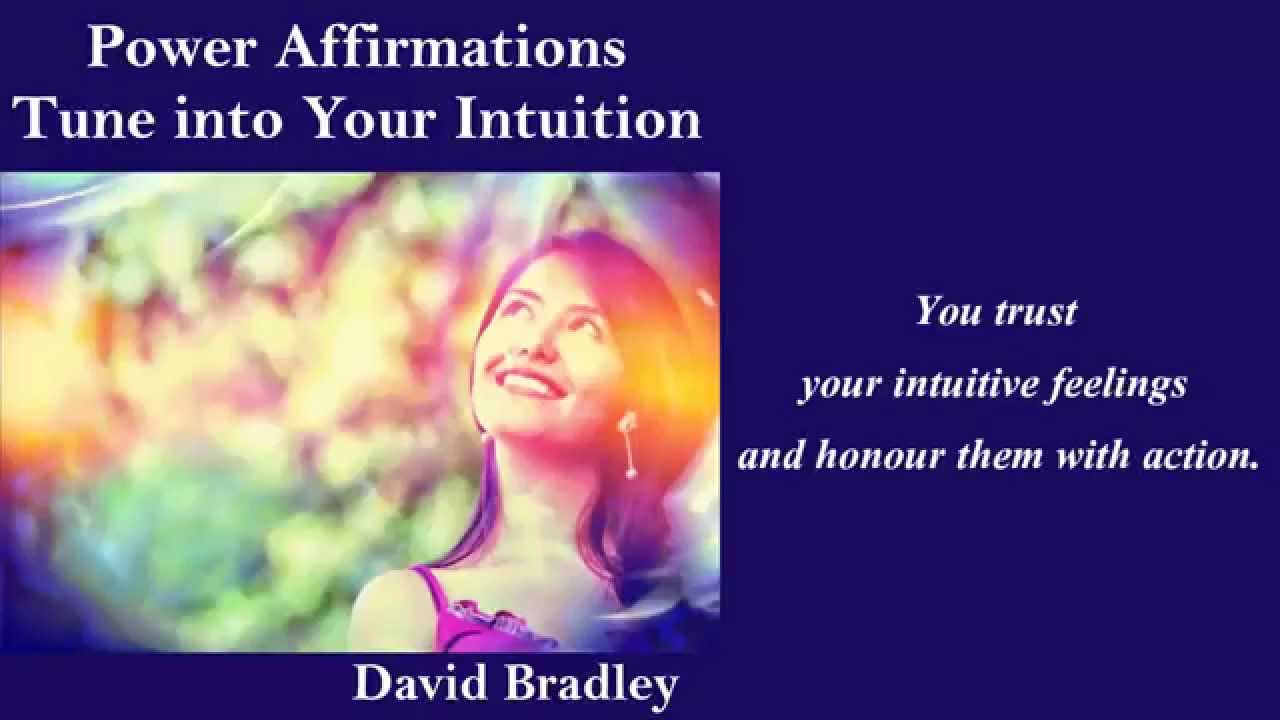 Power Affirmations
Tune into Your Intuition

David Bradley

You trust
your intuitive feelings
and honour them with action.